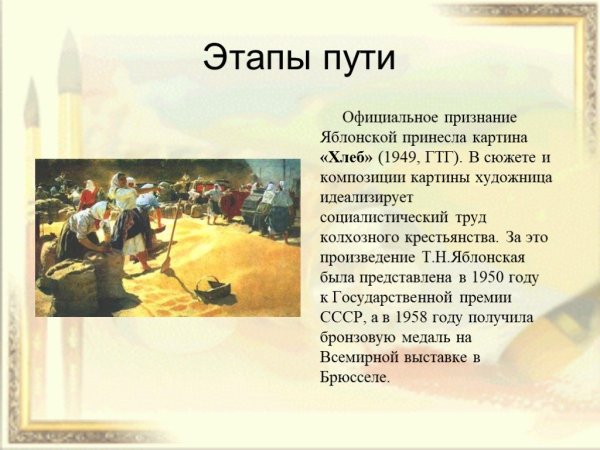 Этапы пути

Официальное признание Яблонской принесла картина «Хлеб» (1949, ГТГ). В сюжете и композиции картины художница идеализирует социалистический труд колхозного крестьянства. За это произведение Т.Н.Яблонская была представлена в 1950 году к Государственной премии СССР, а в 1958 году получила бронзовую медаль на Всемирной выставке в Брюсселе.